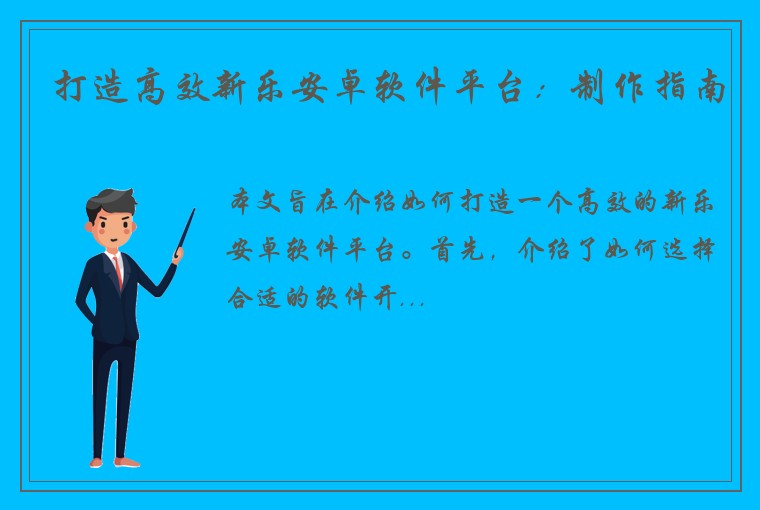 打造高效新乐安卓软件平台：制作指南

本文旨在介绍如何打造一个高效的新乐安卓软件平台。首先，介绍了如何选择合适的软件开...